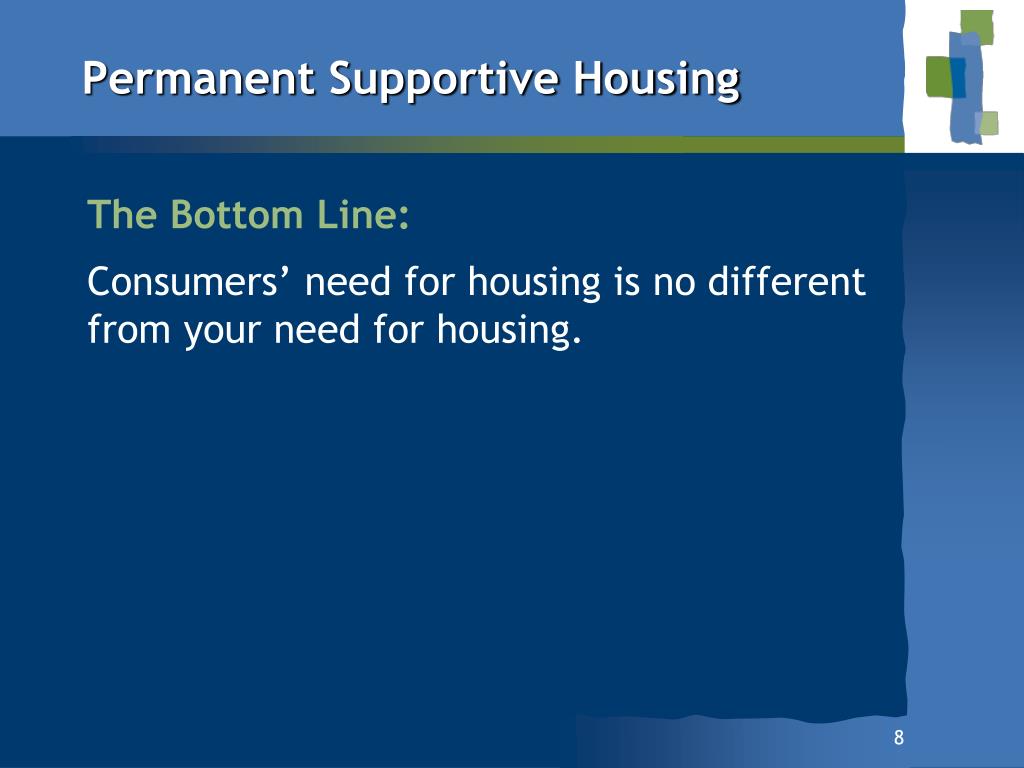 Permanent Supportive Housing

The Bottom Line:

Consumers’ need for housing is no different from your need for housing.

8